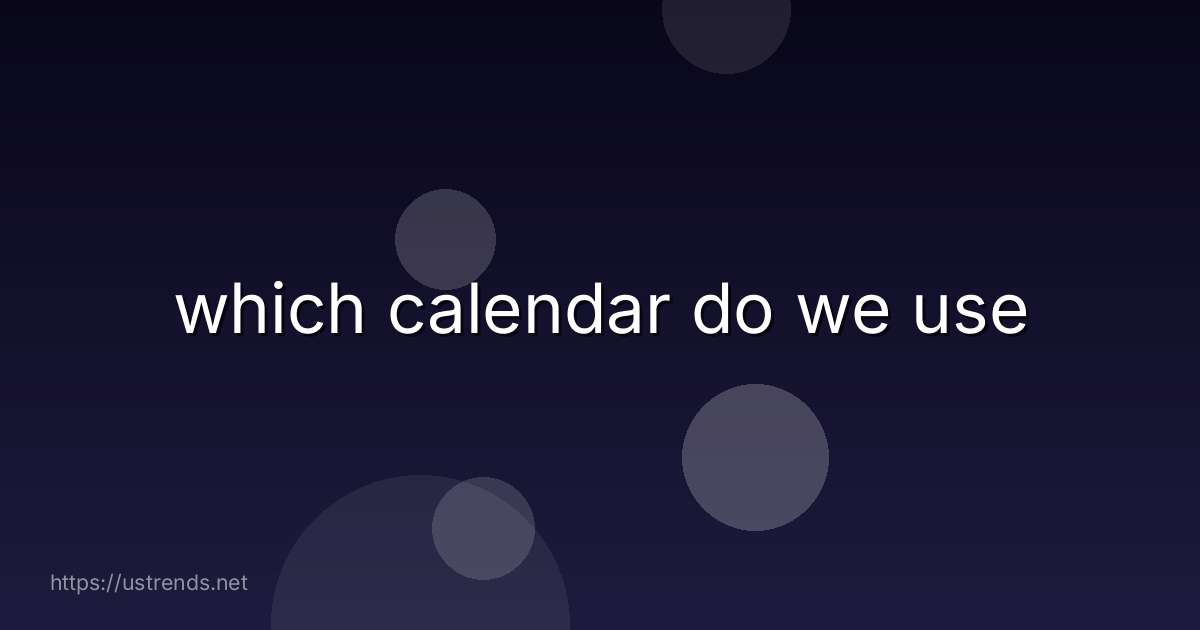 which calendar do we use

https://ustrends.net